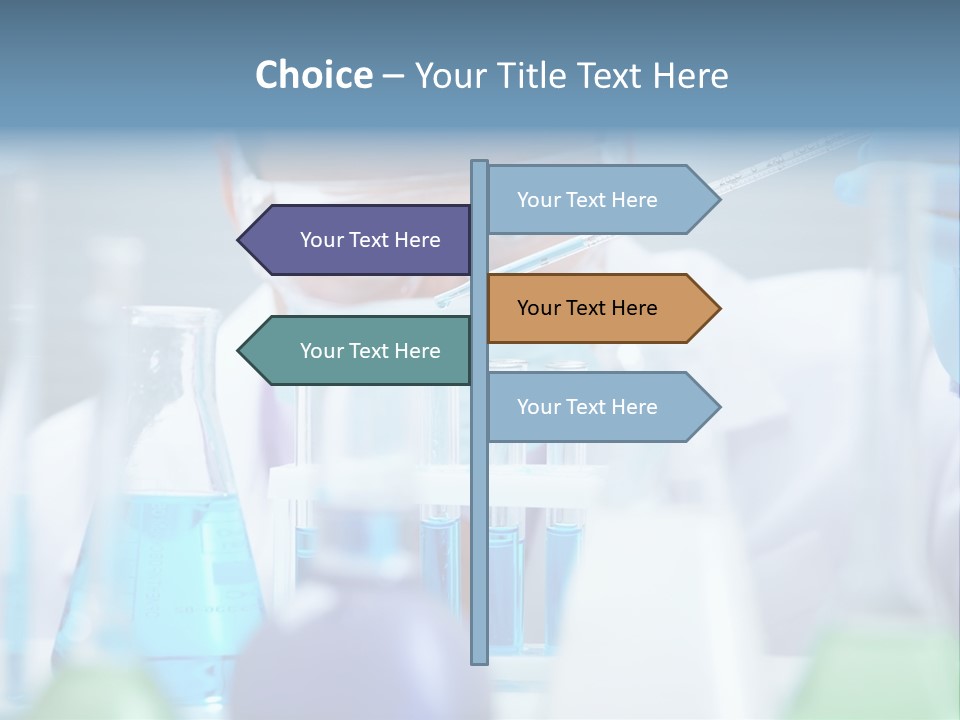 Choice – Your Title Text Here

Your Text Here

Your Text Here

Your Text Here

Your Text Here

Your Text Here